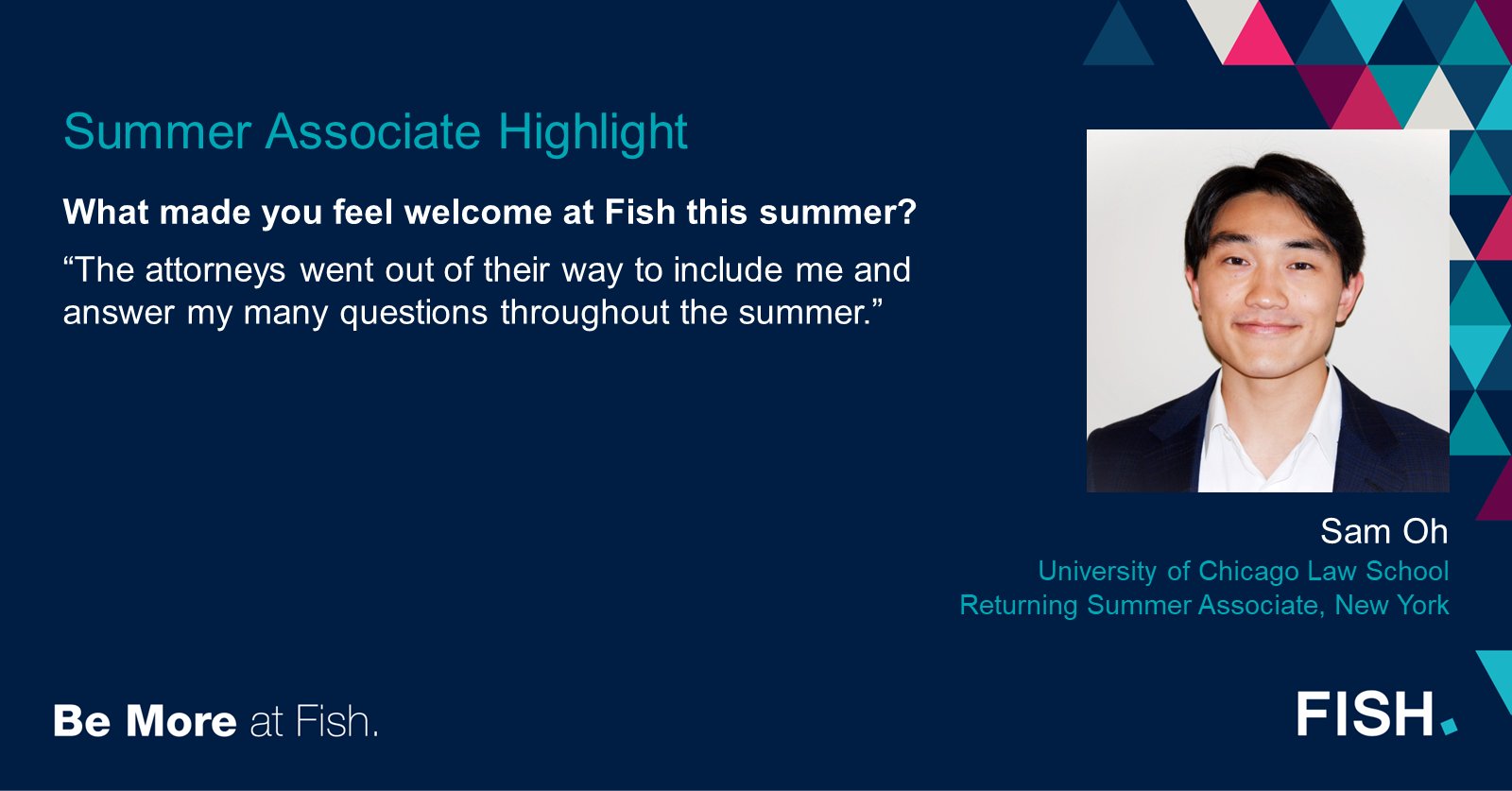 Summer Associate Highlight

What made you feel welcome at Fish this summer?

“The attorneys went out of their way to include me and answer my many questions throughout the summer.”

Sam Oh
University of Chicago Law School
Returning Summer Associate, New York

Be More at Fish.

FISH.